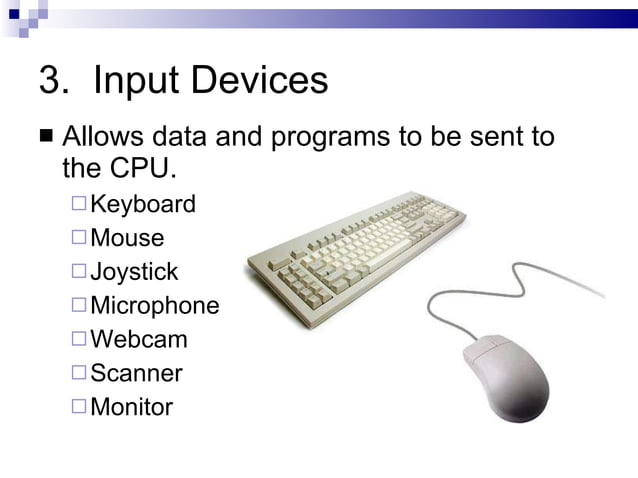 3. Input Devices

■ Allows data and programs to be sent to the CPU.

□ Keyboard
□ Mouse
□ Joystick
□ Microphone
□ Webcam
□ Scanner
□ Monitor